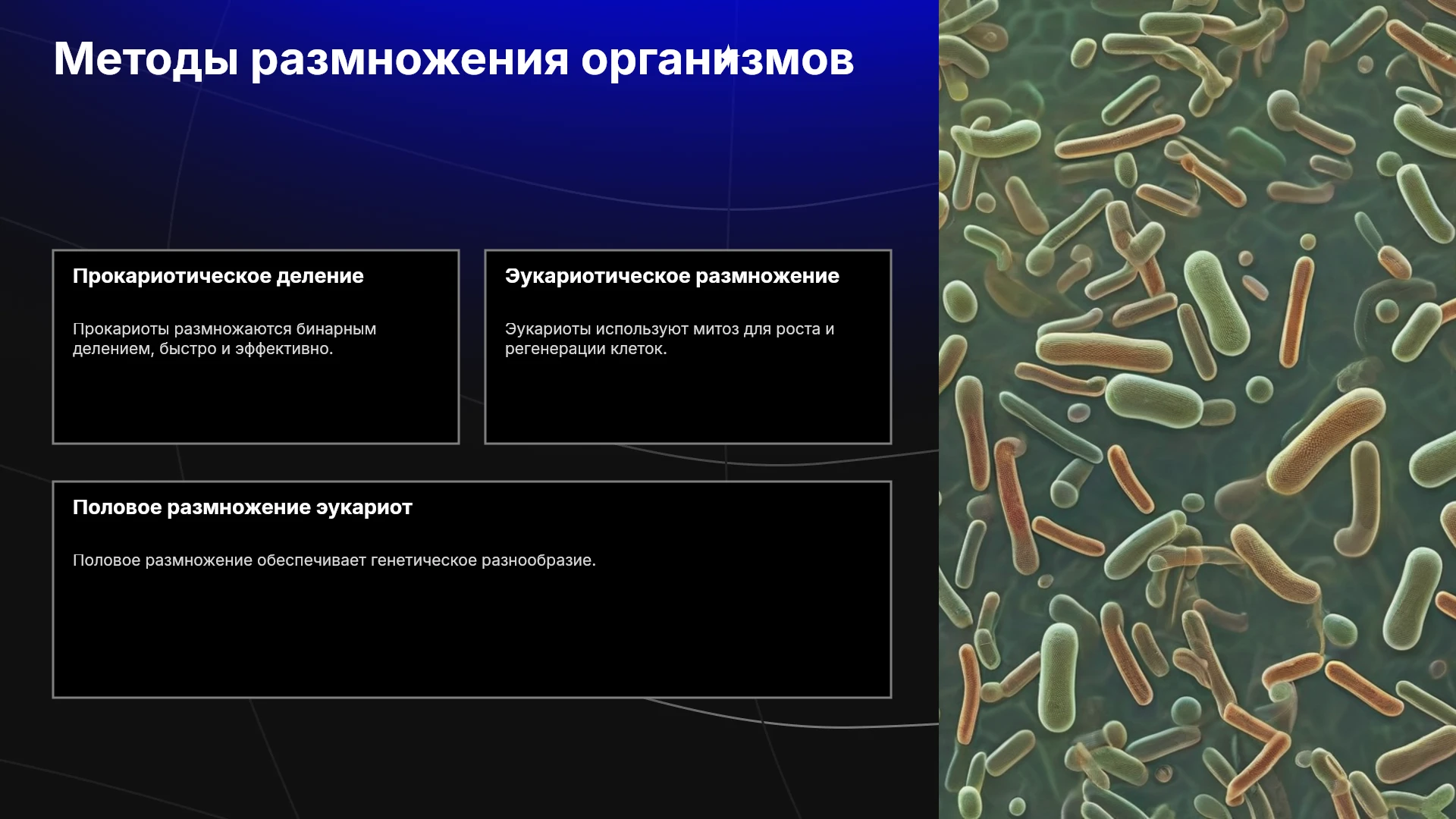 Методы размножения организмов

Прокариотическое деление

Прокариоты размножаются бинарным делением, быстро и эффективно.

Эукариотическое размножение

Эукариоты используют митоз для роста и регенерации клеток.

Половое размножение эукариот

Половое размножение обеспечивает генетическое разнообразие.